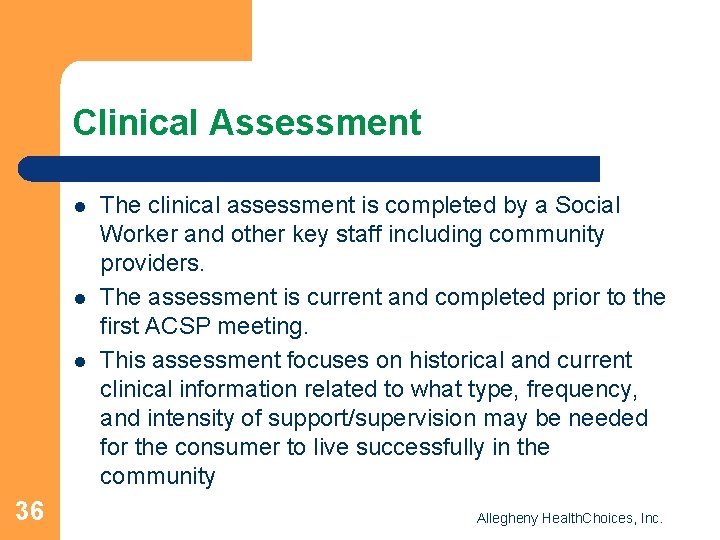 Clinical Assessment

- The clinical assessment is completed by a Social Worker and other key staff including community providers.
- The assessment is current and completed prior to the first ACSP meeting.
- This assessment focuses on historical and current clinical information related to what type, frequency, and intensity of support/supervision may be needed for the consumer to live successfully in the community

36

Allegheny HealthChoices, Inc.